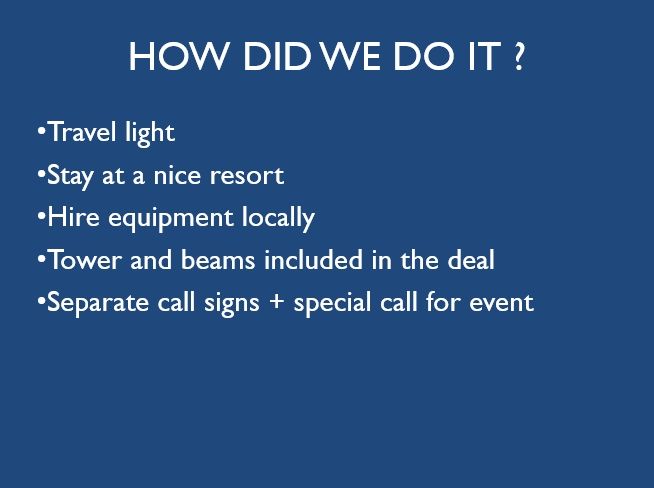 HOW DID WE DO IT ?

•Travel light

•Stay at a nice resort

•Hire equipment locally

•Tower and beams included in the deal

•Separate call signs + special call for event